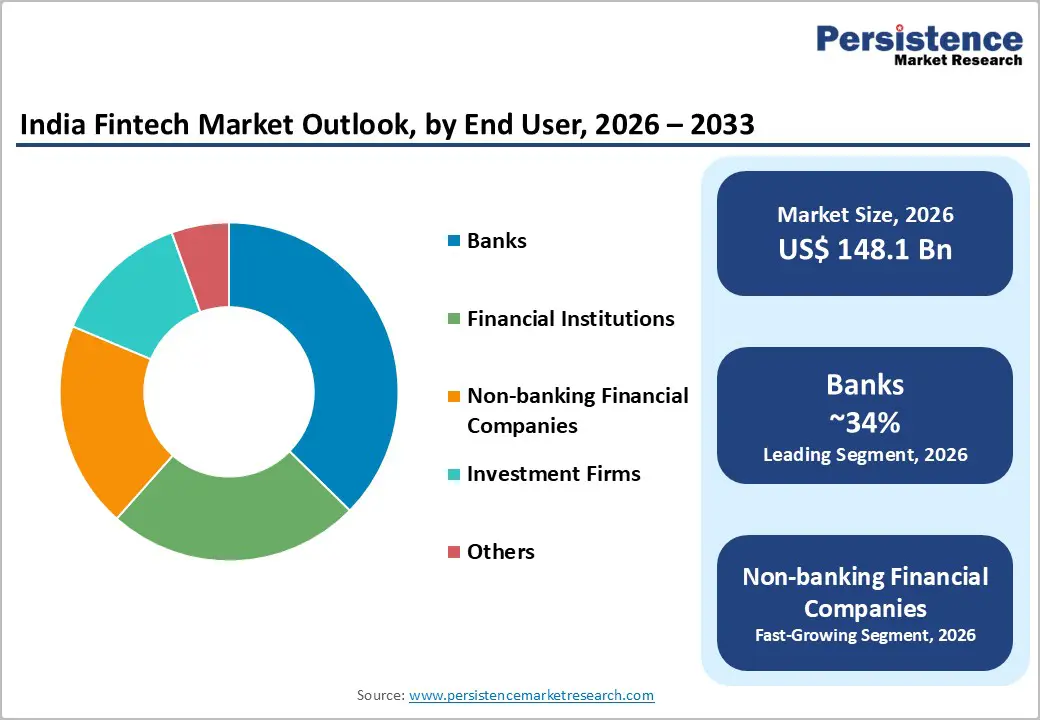 Persistence
Market Research

India Fintech Market Outlook, by End User, 2026 – 2033

Banks

Financial Institutions

Non-banking Financial Companies

Investment Firms

Others

Market Size, 2026
US$ 148.1 Bn

Banks
~34%
Leading Segment, 2026

Non-banking Financial Companies
Fast-Growing Segment, 2026

Source: www.persistencemarketresearch.com